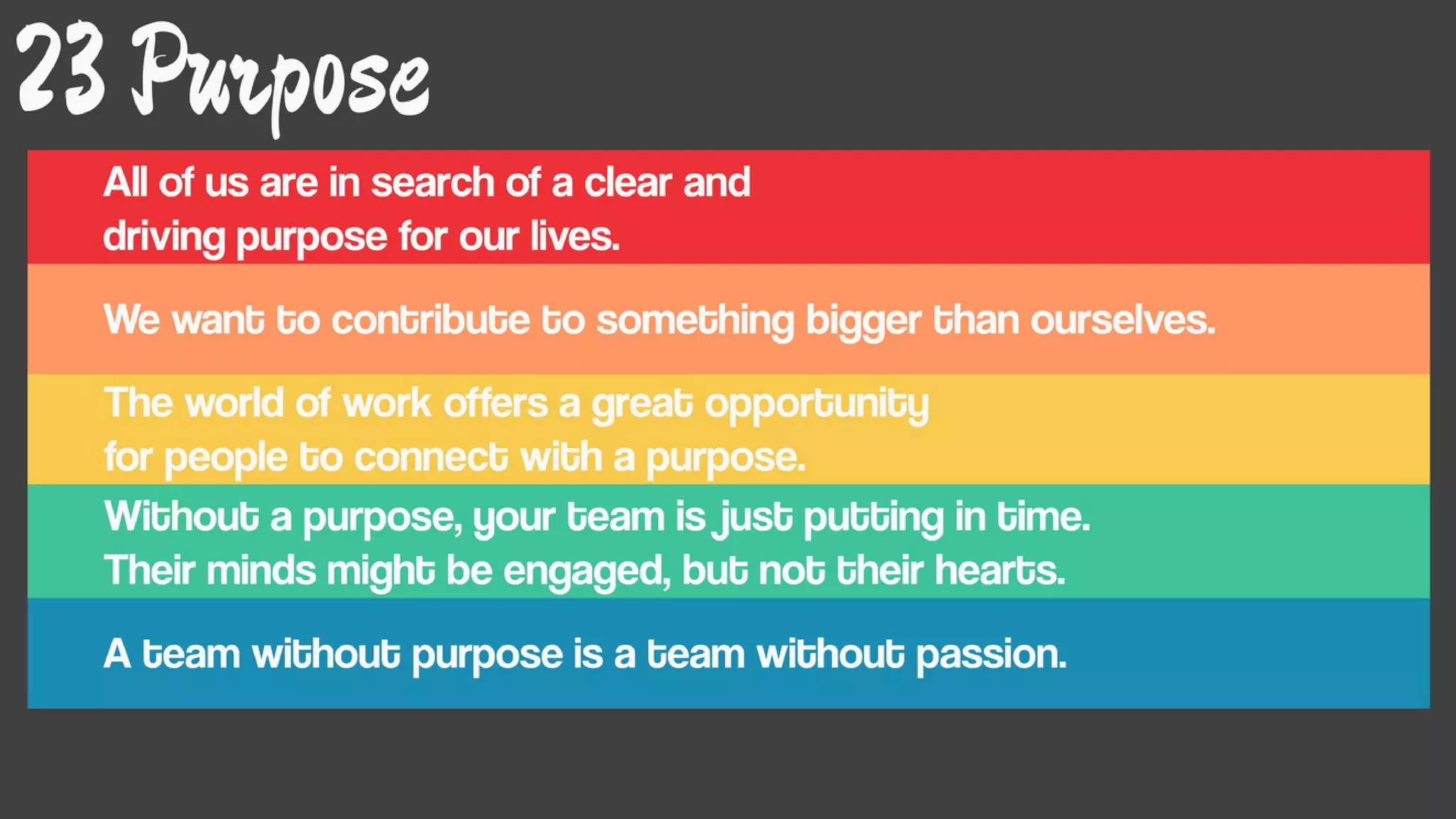 23 Purpose

All of us are in search of a clear and driving purpose for our lives.

We want to contribute to something bigger than ourselves.

The world of work offers a great opportunity for people to connect with a purpose.

Without a purpose, your team is just putting in time. Their minds might be engaged, but not their hearts.

A team without purpose is a team without passion.